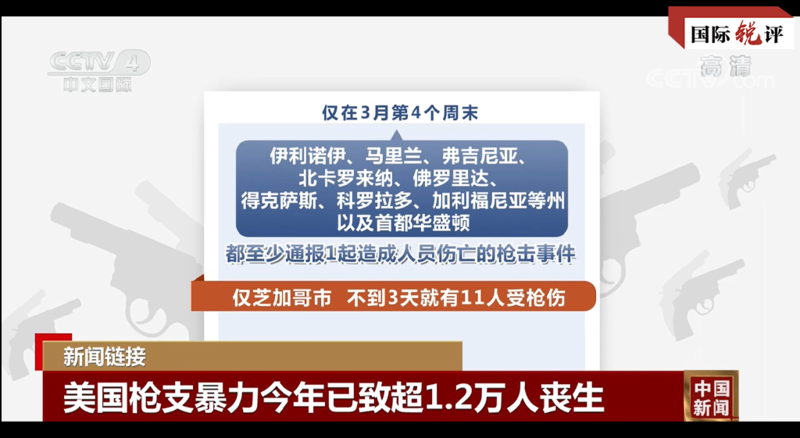 CCTV 4
中文国际

国际锐评

高清
CCTV.com

仅在3月第4个周末

伊利诺伊、马里兰、弗吉尼亚、北卡罗来纳、佛罗里达、得克萨斯、科罗拉多、加利福尼亚等州以及首都华盛顿

都至少通报1起造成人员伤亡的枪击事件

仅芝加哥市　不到3天就有11人受枪伤

新闻链接

美国枪支暴力今年已致超1.2万人丧生

中国新闻